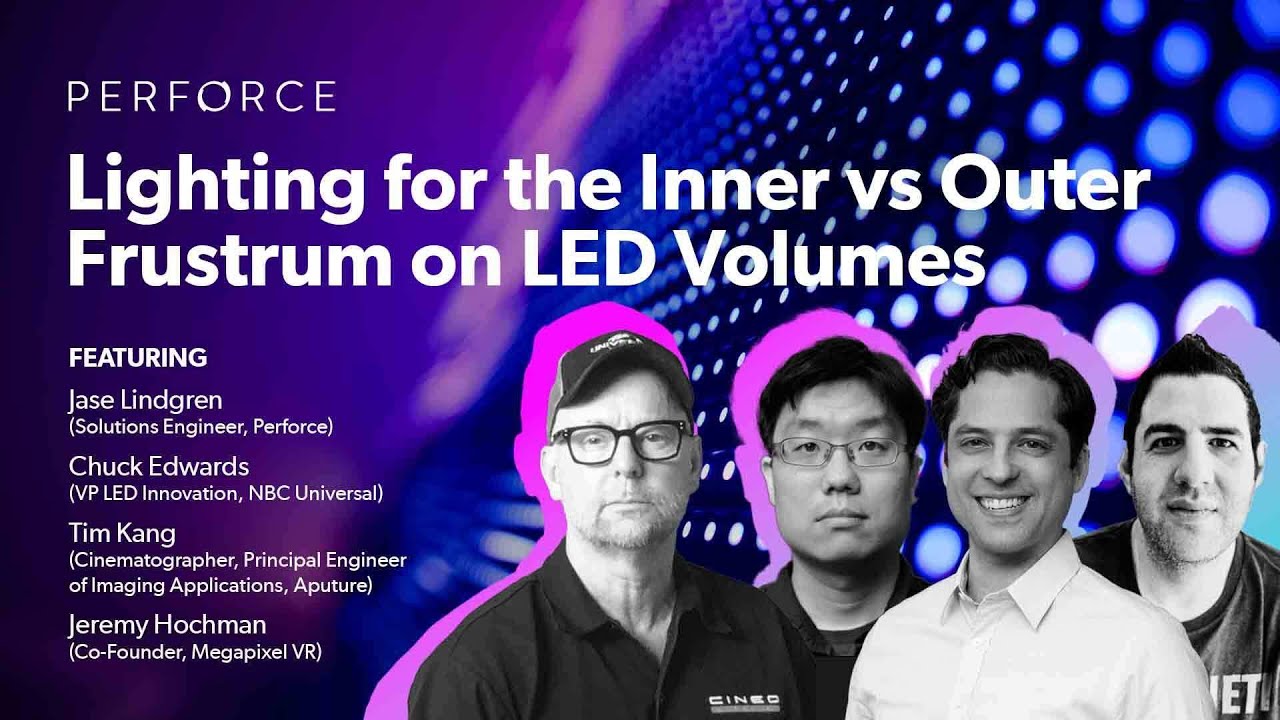 PERFORCE

Lighting for the Inner vs Outer Frustrum on LED Volumes

FEATURING

Jase Lindgren
(Solutions Engineer, Perforce)

Chuck Edwards
(VP LED Innovation, NBC Universal)

Tim Kang
(Cinematographer, Principal Engineer of Imaging Applications, Aputure)

Jeremy Hochman
(Co-Founder, Megapixel VR)

CINEO